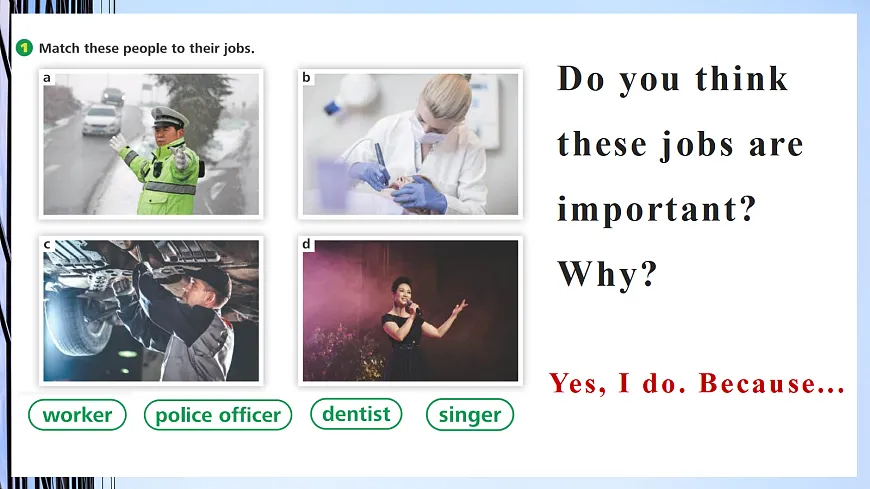 1 Match these people to their jobs.

a

b

c

d

worker

police officer

dentist

singer

Do you think these jobs are important? Why?

Yes, I do. Because...